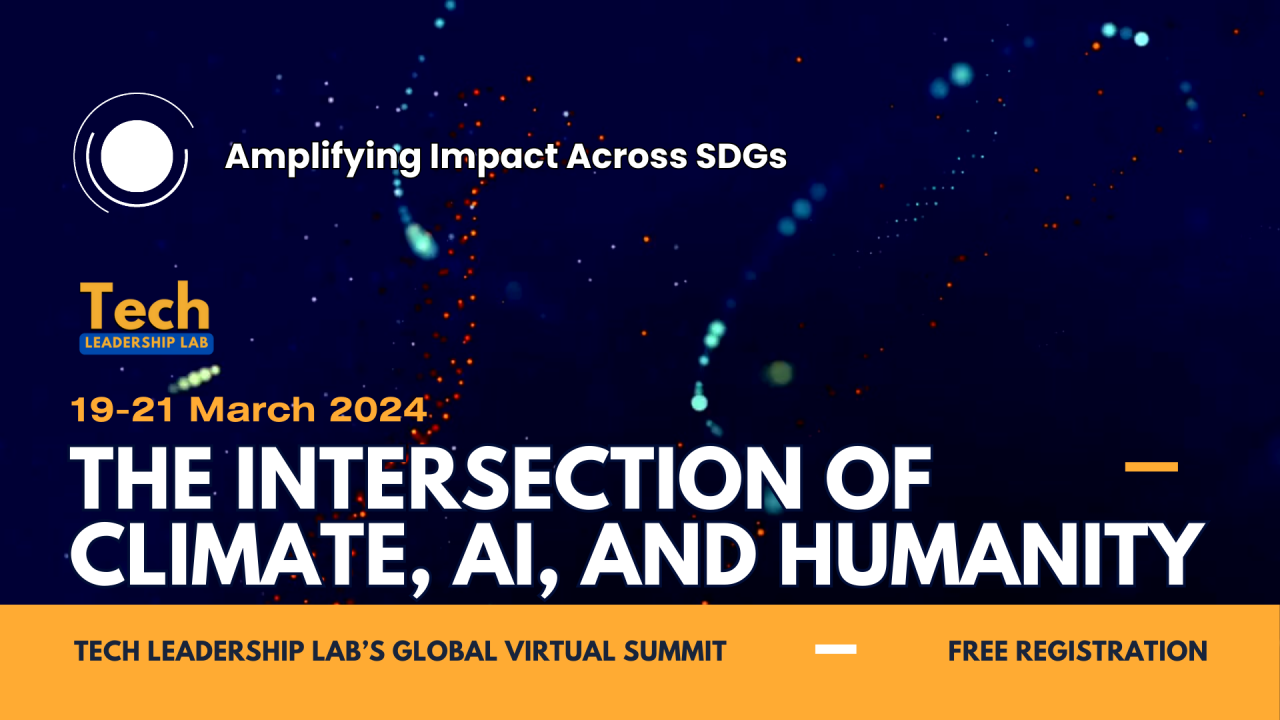 Amplifying Impact Across SDGs

Tech
LEADERSHIP LAB

19-21 March 2024

THE INTERSECTION OF CLIMATE, AI, AND HUMANITY

TECH LEADERSHIP LAB'S GLOBAL VIRTUAL SUMMIT

FREE REGISTRATION